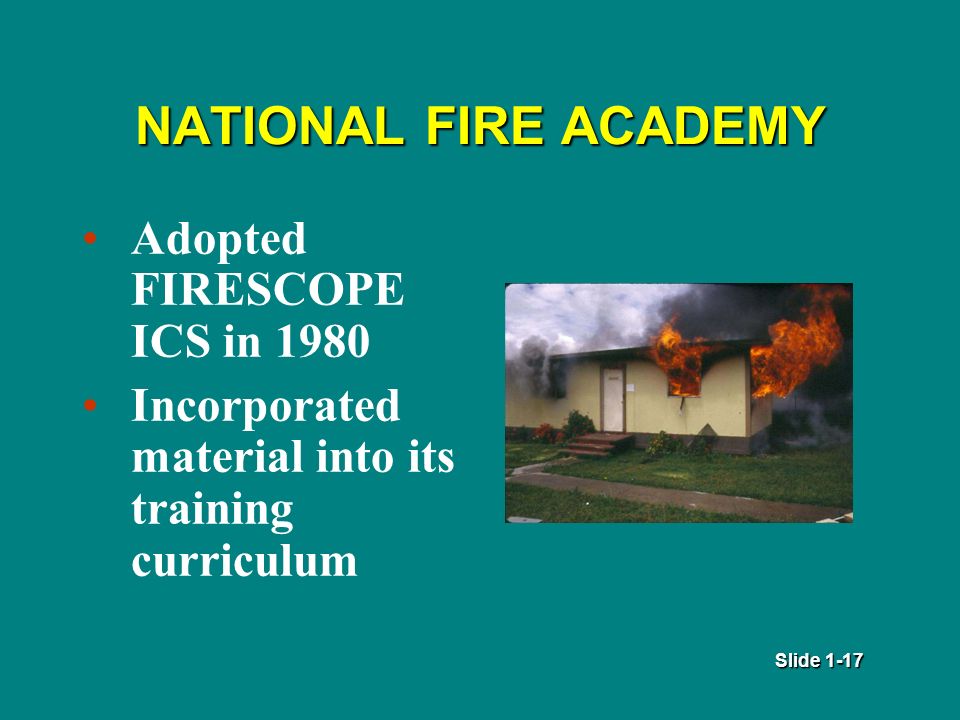 NATIONAL FIRE ACADEMY

• Adopted FIRESCOPE ICS in 1980
• Incorporated material into its training curriculum

Slide 1-17